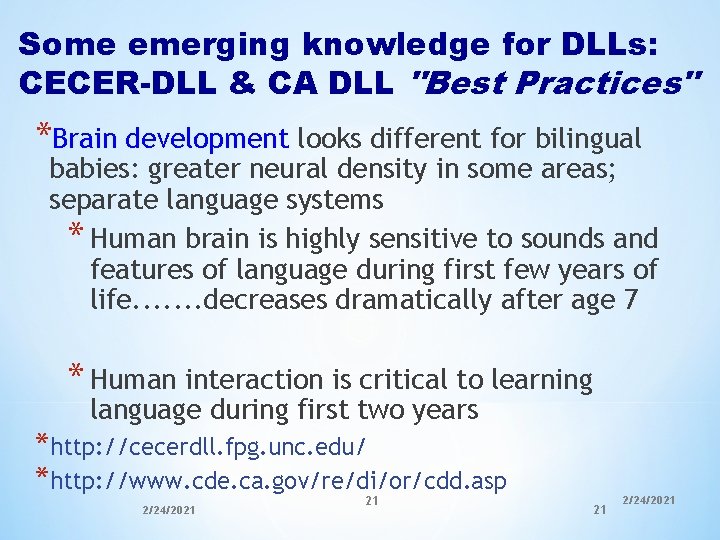 Some emerging knowledge for DLLs: CECER-DLL & CA DLL "Best Practices"

*Brain development looks different for bilingual babies: greater neural density in some areas; separate language systems

* Human brain is highly sensitive to sounds and features of language during first few years of life.......decreases dramatically after age 7

* Human interaction is critical to learning language during first two years

*http://cecerdll.fpg.unc.edu/

*http://www.cde.ca.gov/re/di/or/cdd.asp

2/24/2021

21

21

2/24/2021